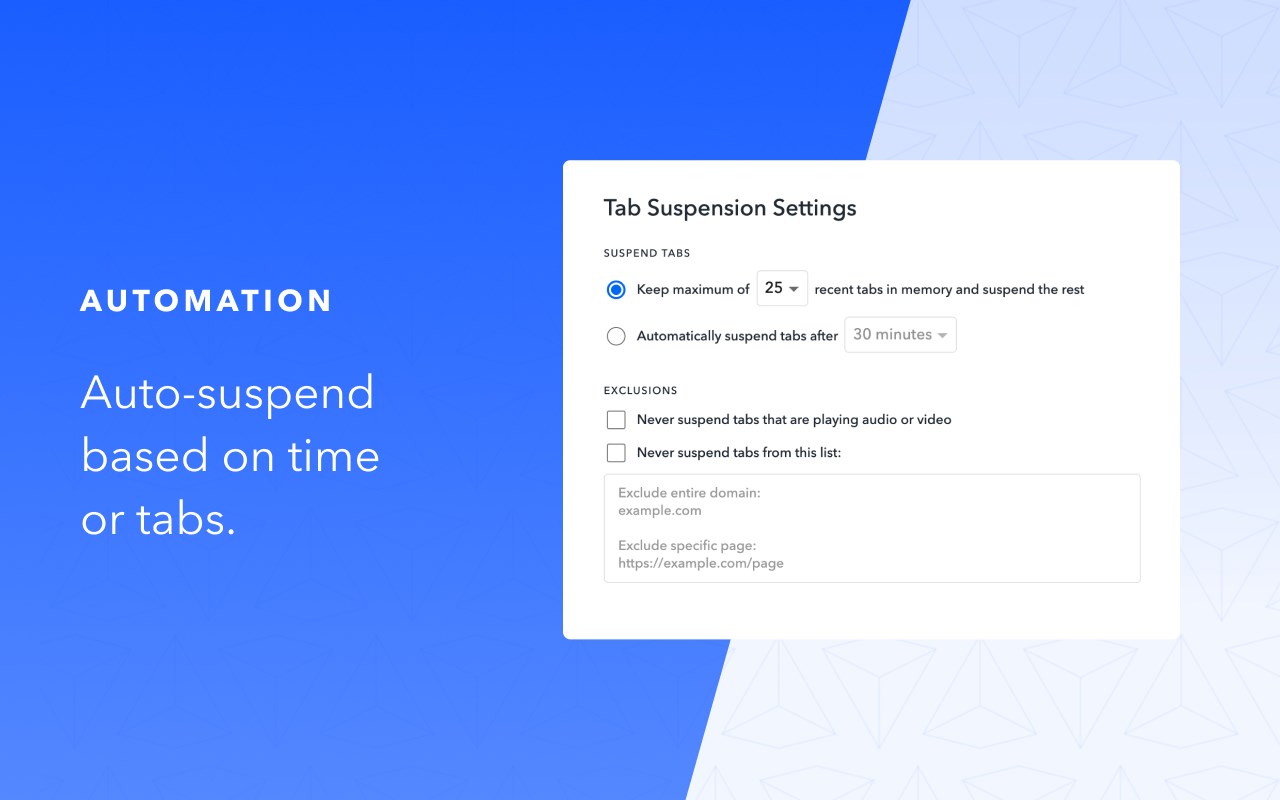 AUTOMATION

Auto-suspend based on time or tabs.

Tab Suspension Settings

SUSPEND TABS

Keep maximum of 25 recent tabs in memory and suspend the rest

Automatically suspend tabs after 30 minutes

EXCLUSIONS

Never suspend tabs that are playing audio or video

Never suspend tabs from this list:

Exclude entire domain:
example.com

Exclude specific page:
https://example.com/page